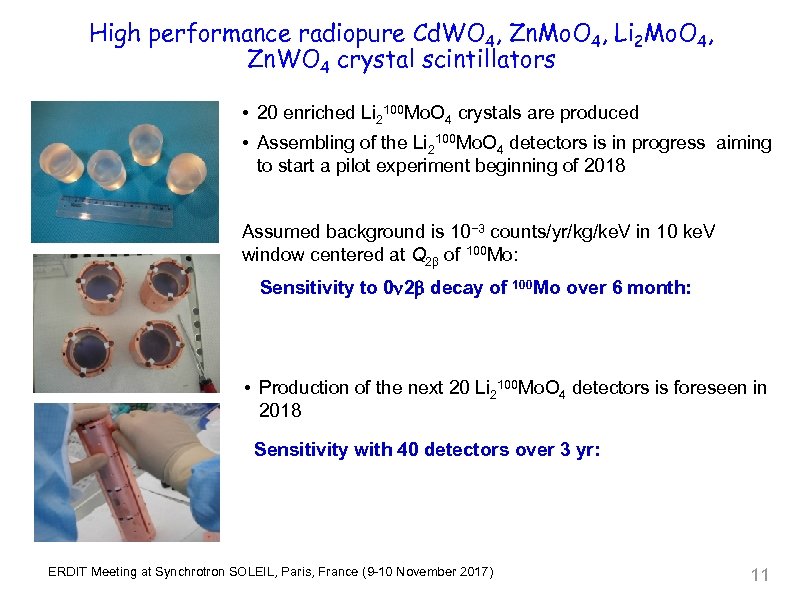 High performance radiopure $CdWO_4$, $ZnMoO_4$, $Li_2MoO_4$, $ZnWO_4$ crystal scintillators

• 20 enriched $Li_2{}^{100}MoO_4$ crystals are produced

• Assembling of the $Li_2{}^{100}MoO_4$ detectors is in progress aiming to start a pilot experiment beginning of 2018

Assumed background is $10^{-3}$ counts/yr/kg/keV in 10 keV window centered at $Q_{2\beta}$ of $^{100}Mo$:

Sensitivity to $0\nu2\beta$ decay of $^{100}Mo$ over 6 month:

• Production of the next 20 $Li_2{}^{100}MoO_4$ detectors is foreseen in 2018

Sensitivity with 40 detectors over 3 yr:

ERDIT Meeting at Synchrotron SOLEIL, Paris, France (9-10 November 2017)

11